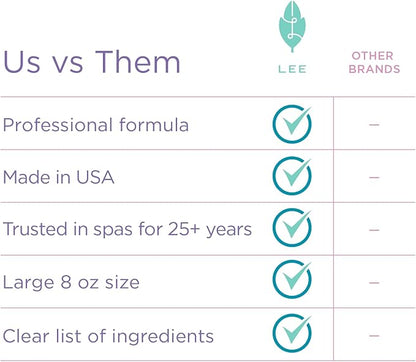 | Us vs Them | LEE | OTHER BRANDS |
|---|---|---|
| Professional formula | ✓ | – |
| Made in USA | ✓ | – |
| Trusted in spas for 25+ years | ✓ | – |
| Large 8 oz size | ✓ | – |
| Clear list of ingredients | ✓ | – |